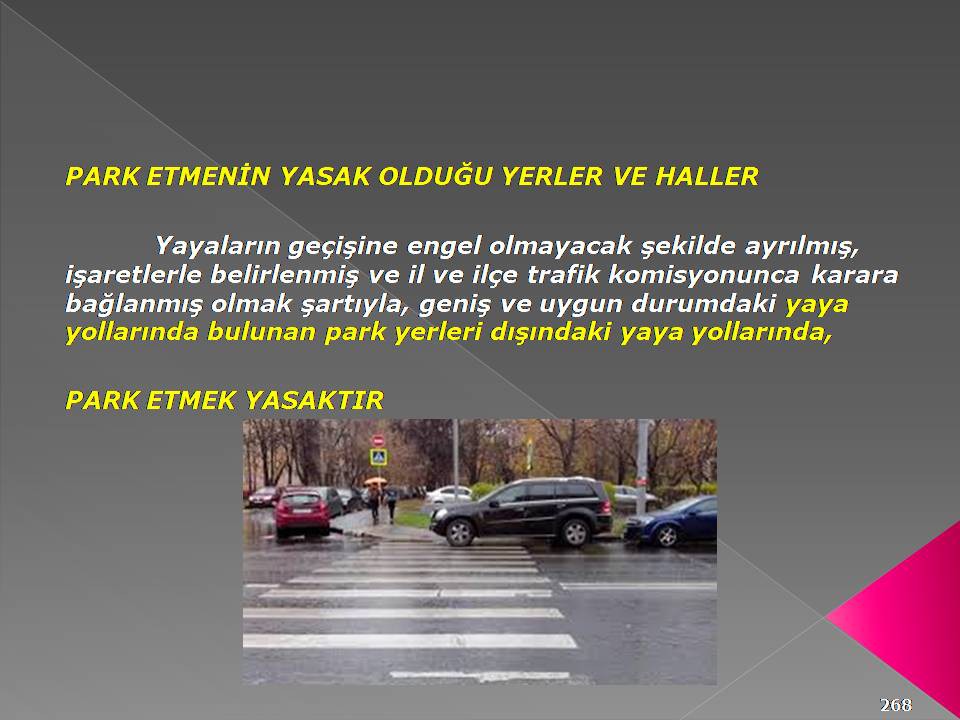 PARK ETMENİN YASAK OLDUĞU YERLER VE HALLER

Yayaların geçişine engel olmayacak şekilde ayrılmış, işaretlerle belirlenmiş ve il ve ilçe trafik komisyonunca karara bağlanmış olmak şartıyla, geniş ve uygun durumdaki yaya yollarında bulunan park yerleri dışındaki yaya yollarında,

PARK ETMEK YASAKTIR

268